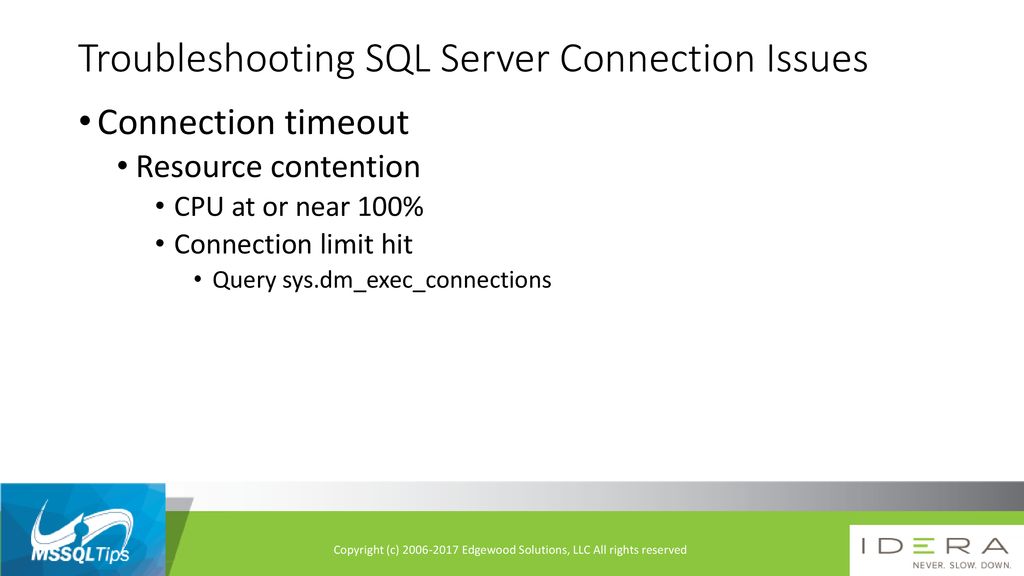 Troubleshooting SQL Server Connection Issues

• Connection timeout
• Resource contention
• CPU at or near 100%
• Connection limit hit
• Query sys.dm_exec_connections

MSSQLTips

Copyright (c) 2006-2017 Edgewood Solutions, LLC All rights reserved

IDERA
NEVER. SLOW. DOWN.